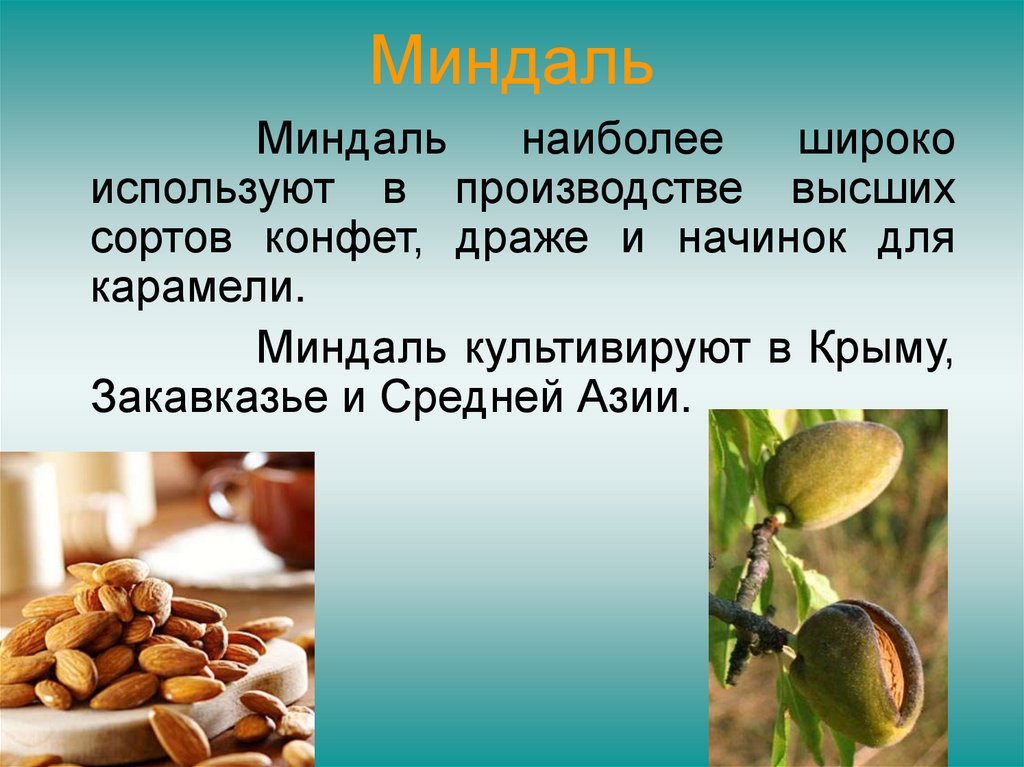 Миндаль

Миндаль наиболее широко используют в производстве высших сортов конфет, драже и начинок для карамели.

Миндаль культивируют в Крыму, Закавказье и Средней Азии.